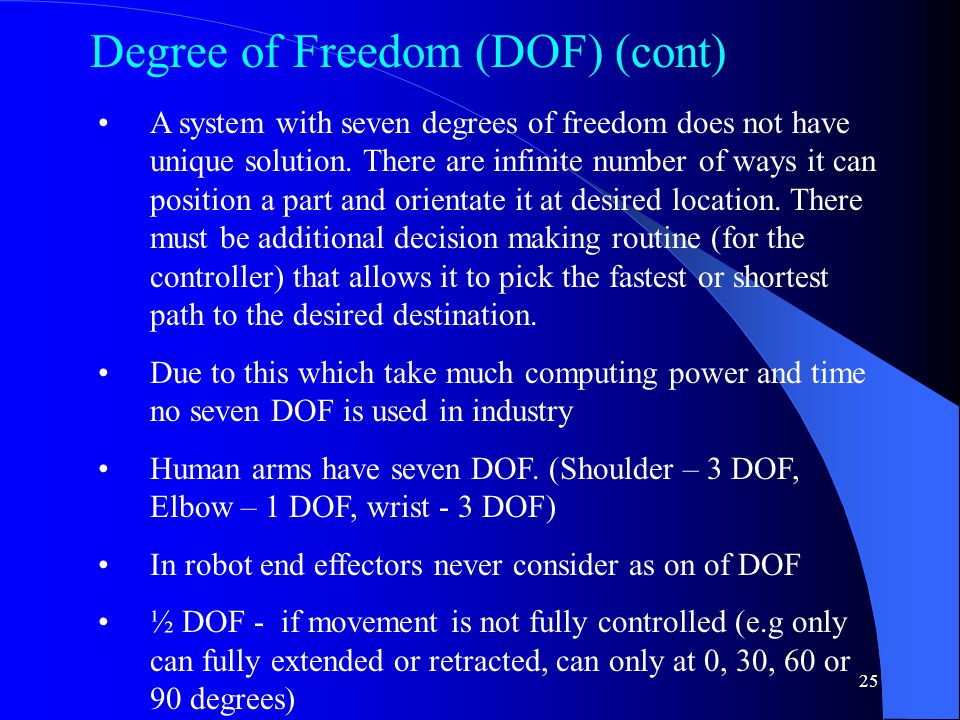 Degree of Freedom (DOF) (cont)

• A system with seven degrees of freedom does not have unique solution. There are infinite number of ways it can position a part and orientate it at desired location. There must be additional decision making routine (for the controller) that allows it to pick the fastest or shortest path to the desired destination.

• Due to this which take much computing power and time no seven DOF is used in industry

• Human arms have seven DOF. (Shoulder – 3 DOF, Elbow – 1 DOF, wrist - 3 DOF)

• In robot end effectors never consider as on of DOF

• ½ DOF - if movement is not fully controlled (e.g only can fully extended or retracted, can only at 0, 30, 60 or 90 degrees)

25